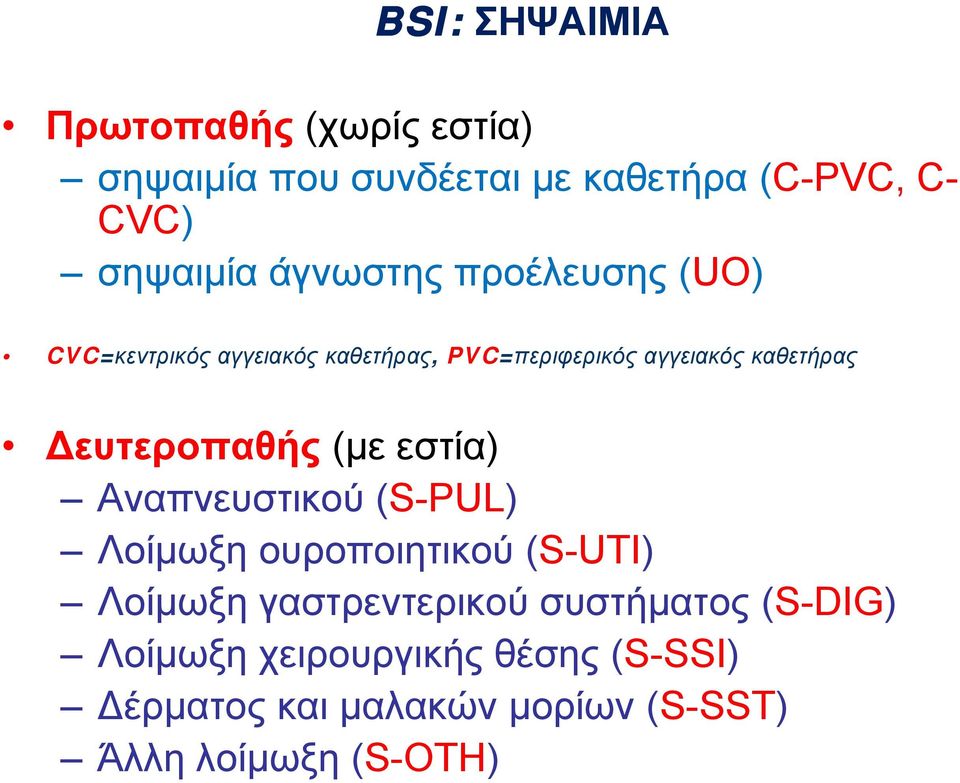 BSI: ΣΗΨΑΙΜΙΑ

• Πρωτοπαθής (χωρίς εστία)
– σηψαιμία που συνδέεται με καθετήρα (C-PVC, C-CVC)
– σηψαιμία άγνωστης προέλευσης (UO)

• CVC=κεντρικός αγγειακός καθετήρας, PVC=περιφερικός αγγειακός καθετήρας

• Δευτεροπαθής (με εστία)
– Αναπνευστικού (S-PUL)
– Λοίμωξη ουροποιητικού (S-UTI)
– Λοίμωξη γαστρεντερικού συστήματος (S-DIG)
– Λοίμωξη χειρουργικής θέσης (S-SSI)
– Δέρματος και μαλακών μορίων (S-SST)
– Άλλη λοίμωξη (S-OTH)